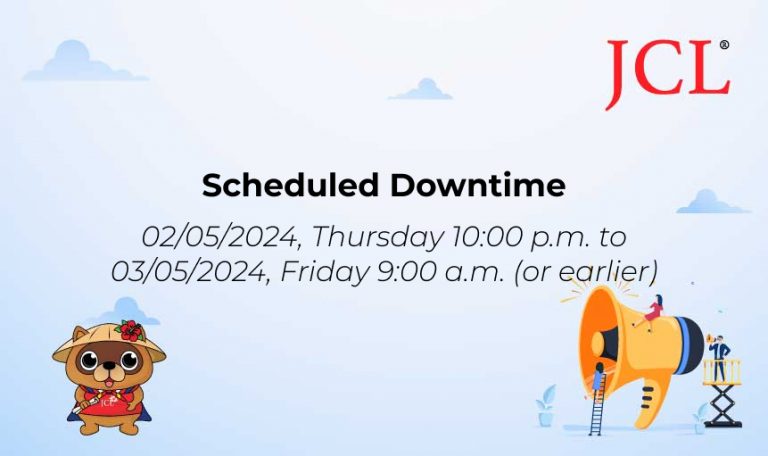 JCL®

Scheduled Downtime

02/05/2024, Thursday 10:00 p.m. to 03/05/2024, Friday 9:00 a.m. (or earlier)

JCL